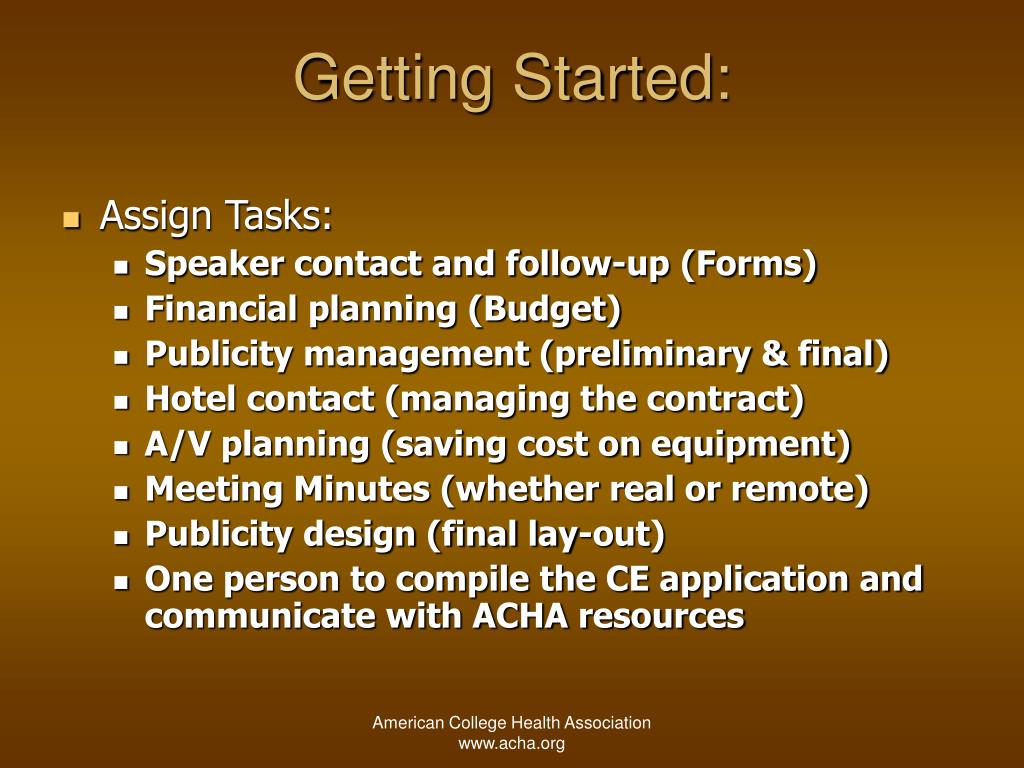 Getting Started:

- Assign Tasks:
  - Speaker contact and follow-up (Forms)
  - Financial planning (Budget)
  - Publicity management (preliminary & final)
  - Hotel contact (managing the contract)
  - A/V planning (saving cost on equipment)
  - Meeting Minutes (whether real or remote)
  - Publicity design (final lay-out)
  - One person to compile the CE application and communicate with ACHA resources

American College Health Association
www.acha.org